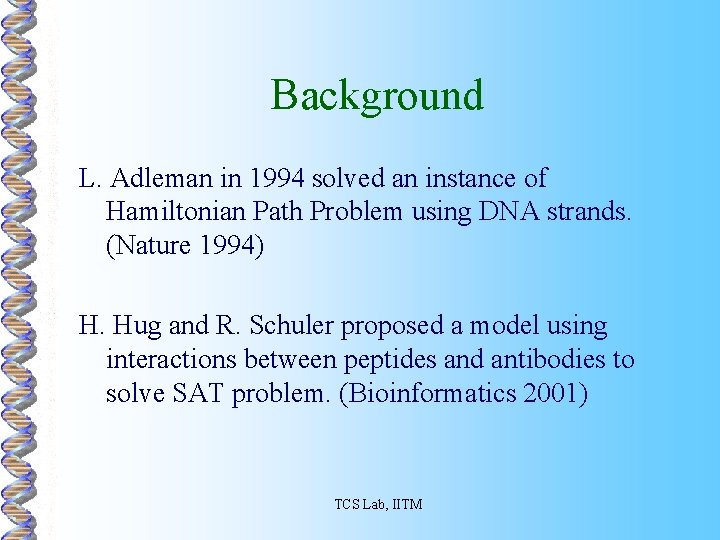 Background

L. Adleman in 1994 solved an instance of Hamiltonian Path Problem using DNA strands. (Nature 1994)

H. Hug and R. Schuler proposed a model using interactions between peptides and antibodies to solve SAT problem. (Bioinformatics 2001)

TCS Lab, IITM